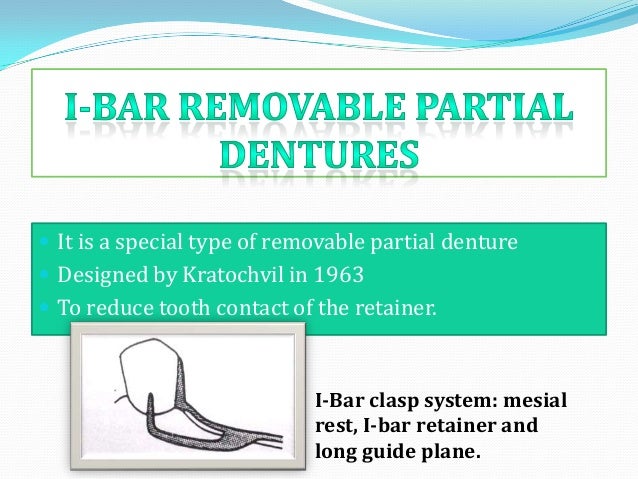 I-BAR REMOVABLE PARTIAL DENTURES

- It is a special type of removable partial denture
- Designed by Kratochvil in 1963
- To reduce tooth contact of the retainer.

I-Bar clasp system: mesial rest, I-bar retainer and long guide plane.